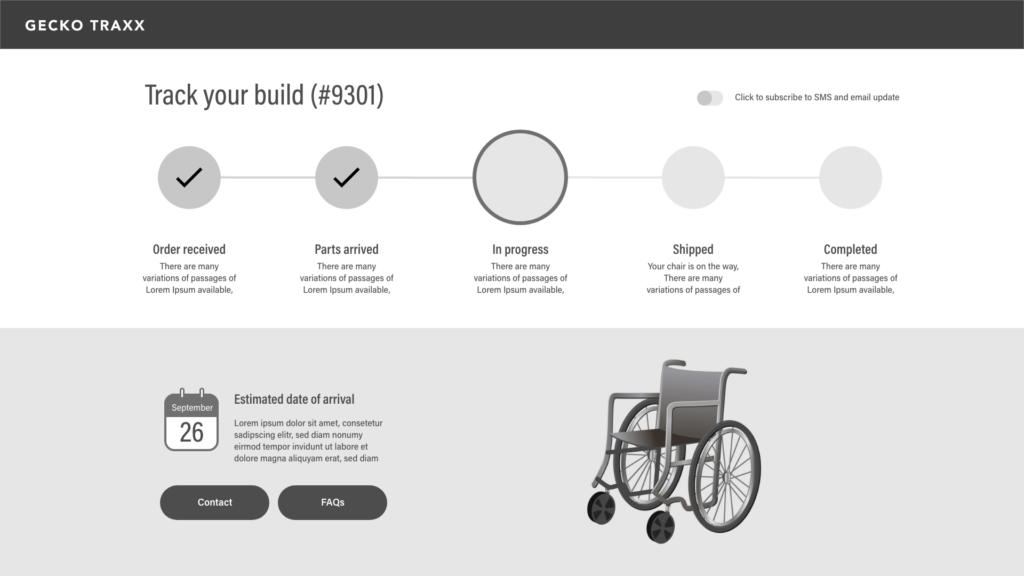 GECKO TRAXX

Track your build (#9301)

Click to subscribe to SMS and email update

Order received
There are many variations of passages of Lorem Ipsum available,

Parts arrived
There are many variations of passages of Lorem Ipsum available,

In progress
There are many variations of passages of Lorem Ipsum available,

Shipped
Your chair is on the way, There are many variations of passages of

Completed
There are many variations of passages of Lorem Ipsum available,

September
26

Estimated date of arrival
Lorem ipsum dolor sit amet, consetetur sadipscing elitr, sed diam nonumy eirmod tempor invidunt ut labore et dolore magna aliquyam erat, sed diam

Contact

FAQs